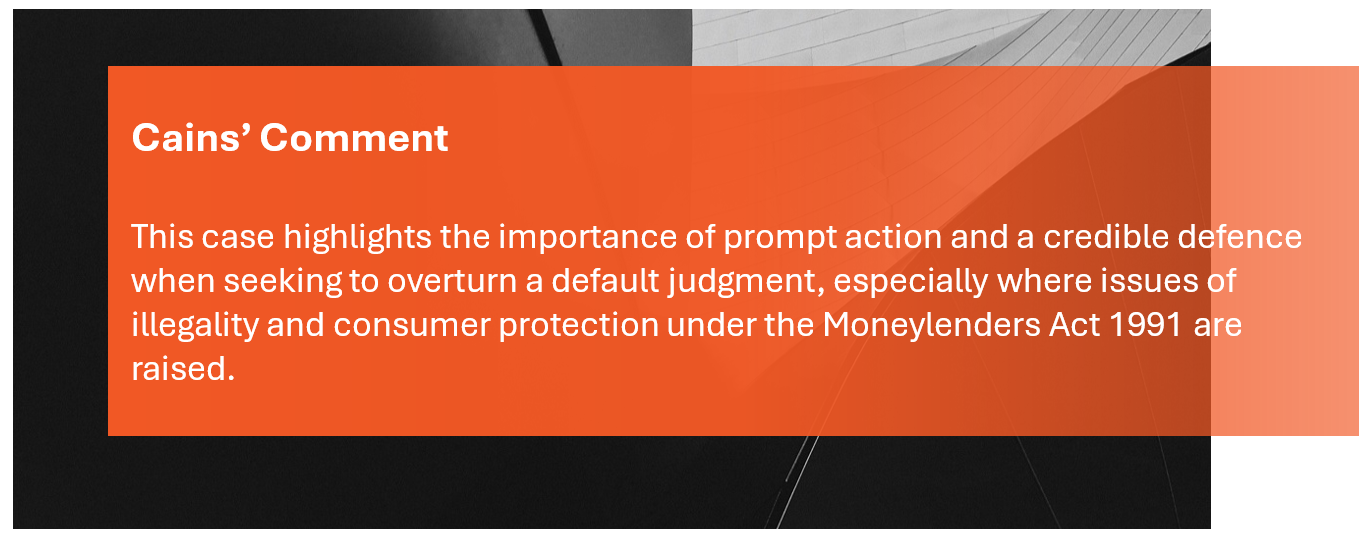 Cains’ Comment

This case highlights the importance of prompt action and a credible defence when seeking to overturn a default judgment, especially where issues of illegality and consumer protection under the Moneylenders Act 1991 are raised.